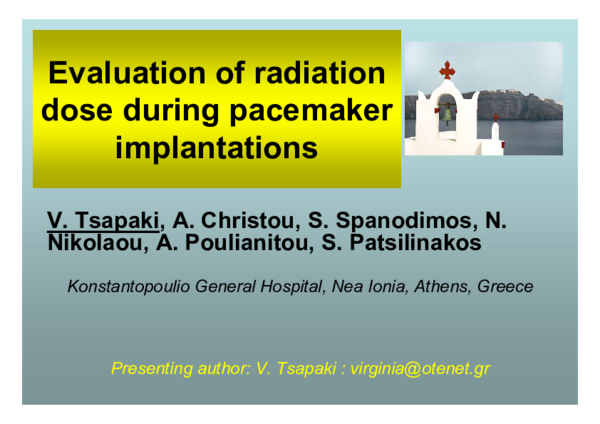 Evaluation of radiation dose during pacemaker implantations

V. Tsapaki, A. Christou, S. Spanodimos, N. Nikolaou, A. Poulianitou, S. Patsilinakos

Konstantopoulio General Hospital, Nea Ionia, Athens, Greece

Presenting author: V. Tsapaki : virginia@otenet.gr